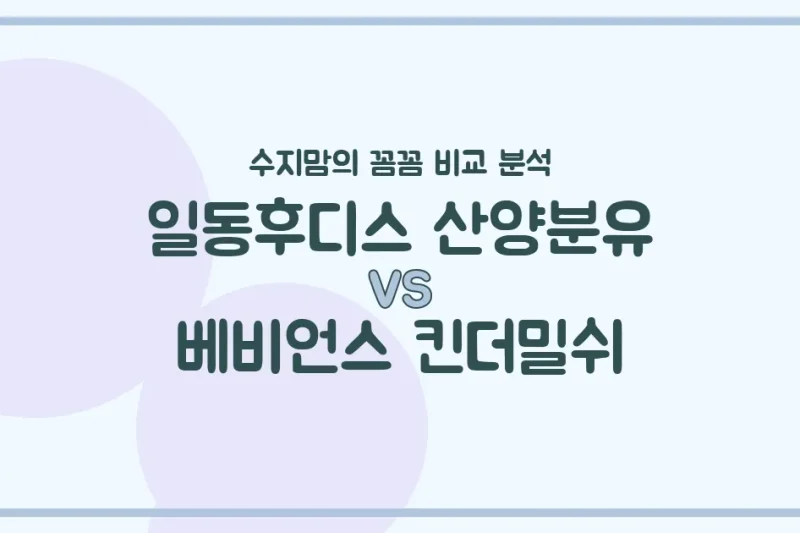 수지맘의 꼼꼼 비교 분석

일동후디스 산양분유

VS

베비언스 킨더밀쉬